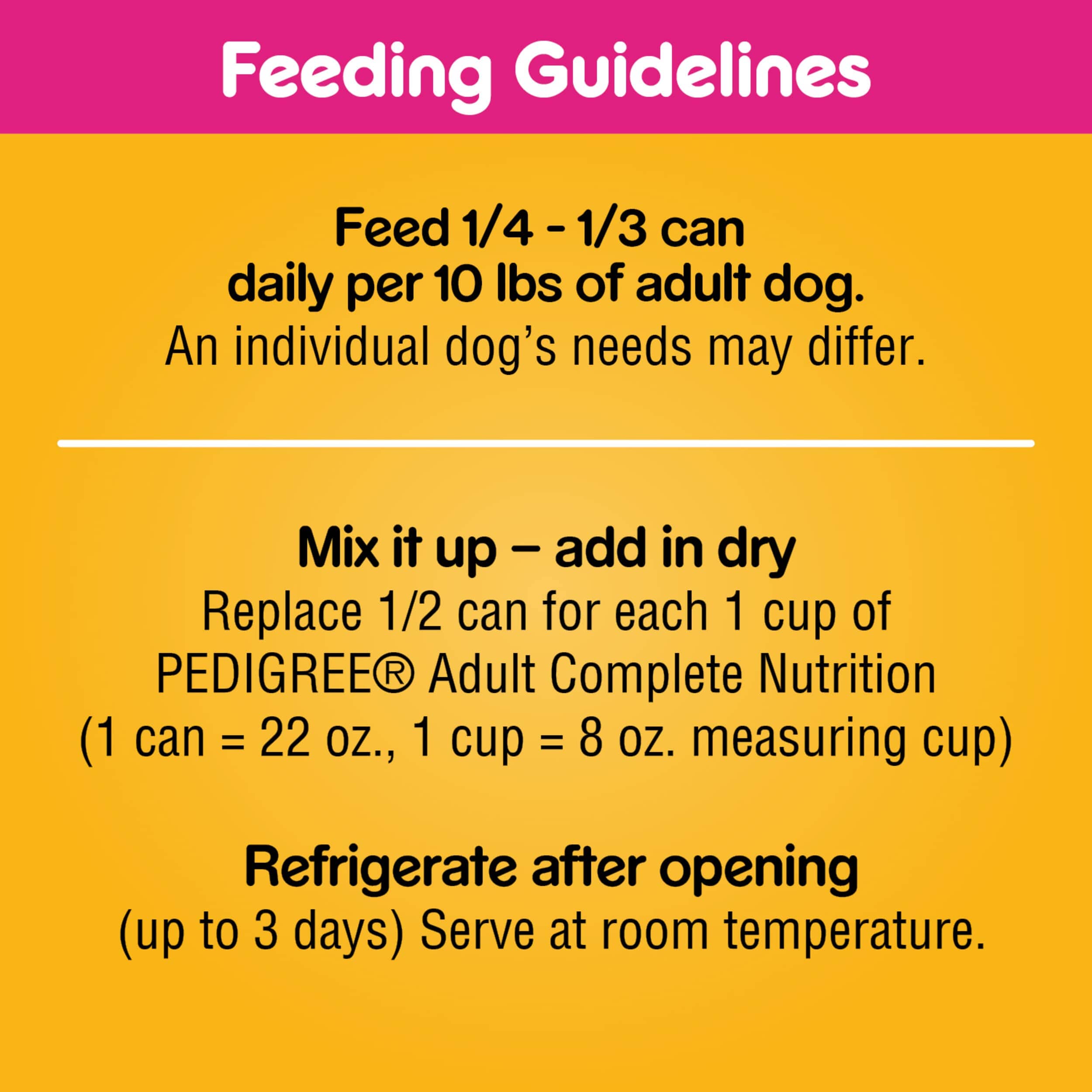 Feeding Guidelines

Feed 1/4 - 1/3 can daily per 10 lbs of adult dog.
An individual dog's needs may differ.

Mix it up – add in dry
Replace 1/2 can for each 1 cup of PEDIGREE® Adult Complete Nutrition (1 can = 22 oz., 1 cup = 8 oz. measuring cup)

Refrigerate after opening
(up to 3 days) Serve at room temperature.